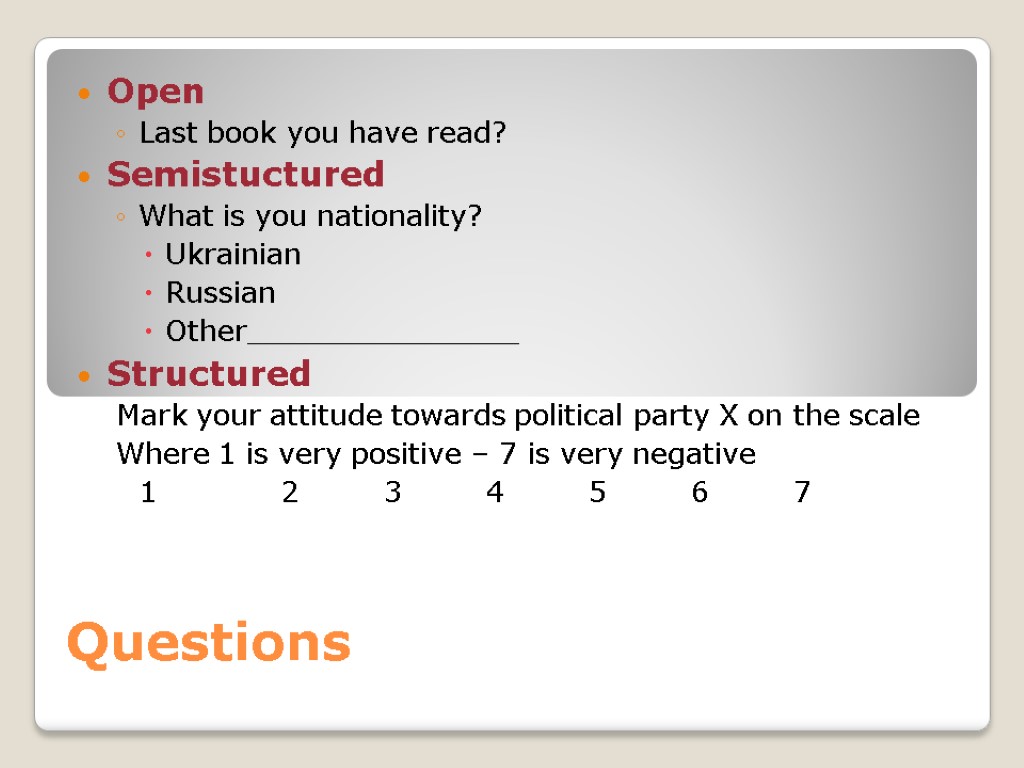 Open
Last book you have read?
Semistuctured
What is you nationality?
Ukrainian
Russian
Other________________
Structured
Mark your attitude towards political party X on the scale
Where 1 is very positive – 7 is very negative
1 2 3 4 5 6 7

Questions